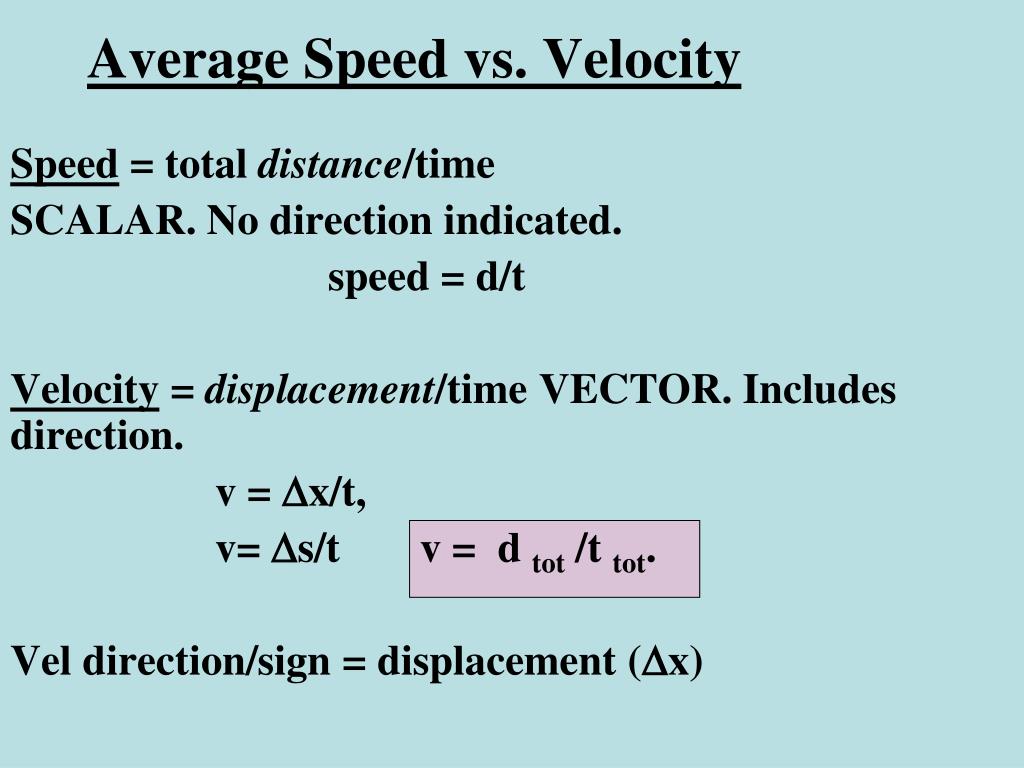 Average Speed vs. Velocity

Speed = total distance/time
SCALAR. No direction indicated.

speed = d/t

Velocity = displacement/time VECTOR. Includes direction.

$v = \Delta x/t$,

$v = \Delta s/t$

$v = d_{tot}/t_{tot}$.

Vel direction/sign = displacement ($\Delta x$)